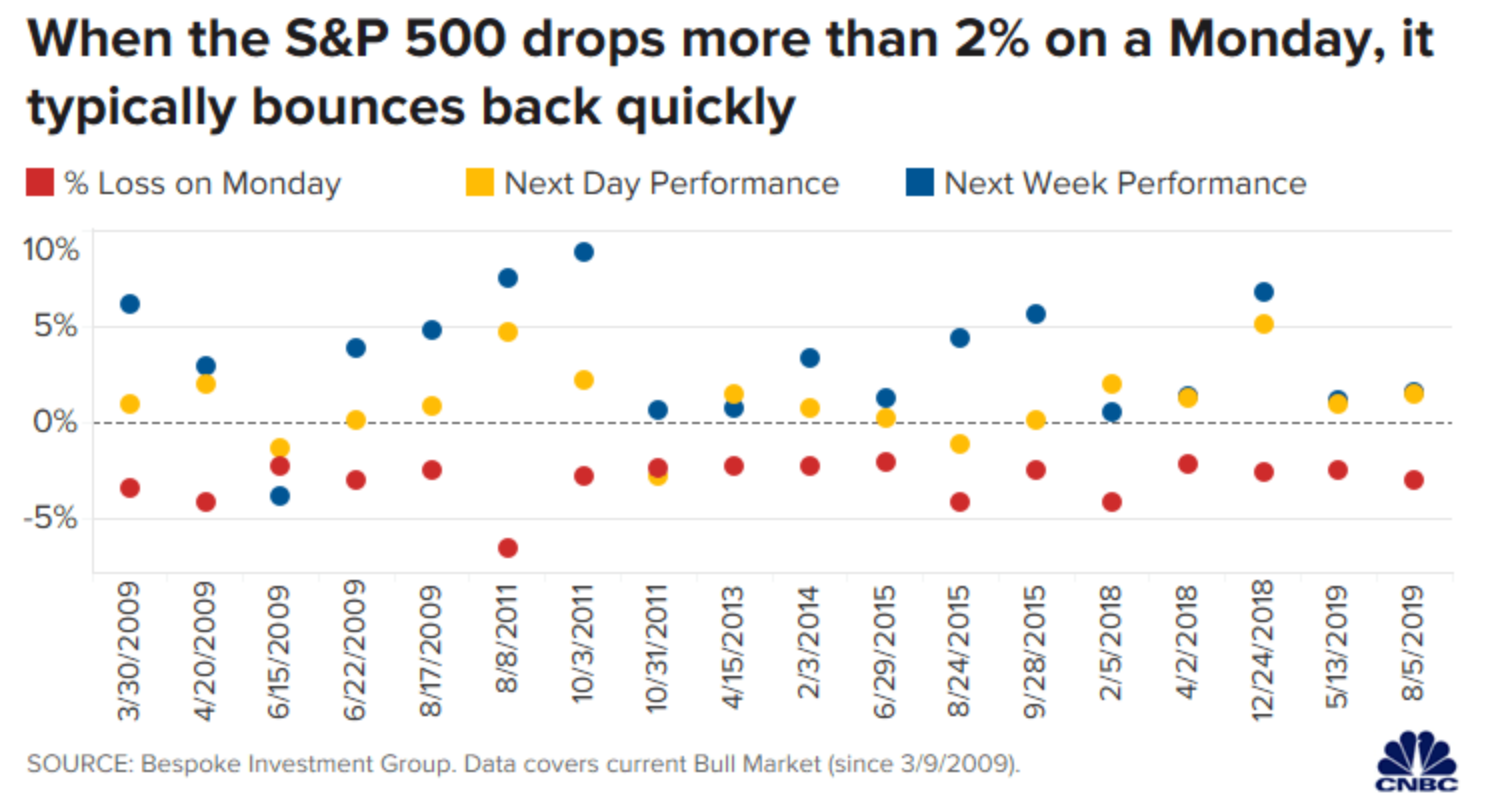 When the S&P 500 drops more than 2% on a Monday, it typically bounces back quickly

% Loss on Monday
Next Day Performance
Next Week Performance

10%
5%
0%
-5%

3/30/2009
4/20/2009
6/15/2009
6/22/2009
8/17/2009
8/8/2011
10/3/2011
10/31/2011
4/15/2013
2/3/2014
6/29/2015
8/24/2015
9/28/2015
2/5/2018
4/2/2018
12/24/2018
5/13/2019
8/5/2019

SOURCE: Bespoke Investment Group. Data covers current Bull Market (since 3/9/2009).

CNBC